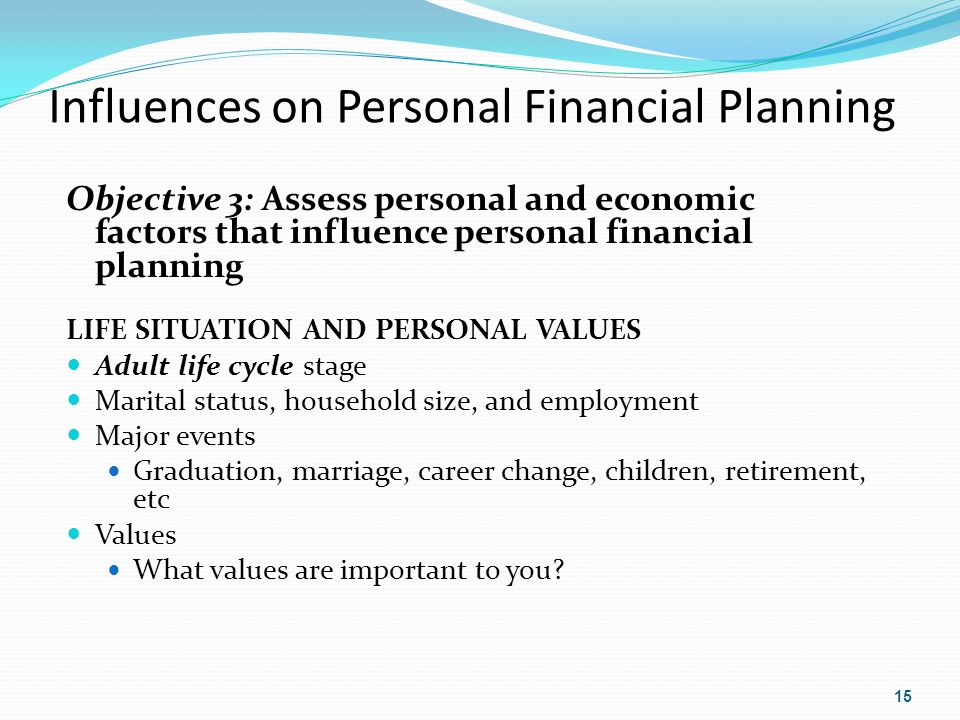 Influences on Personal Financial Planning

Objective 3: Assess personal and economic factors that influence personal financial planning

LIFE SITUATION AND PERSONAL VALUES

- Adult life cycle stage
- Marital status, household size, and employment
- Major events
  - Graduation, marriage, career change, children, retirement, etc
- Values
  - What values are important to you?

15